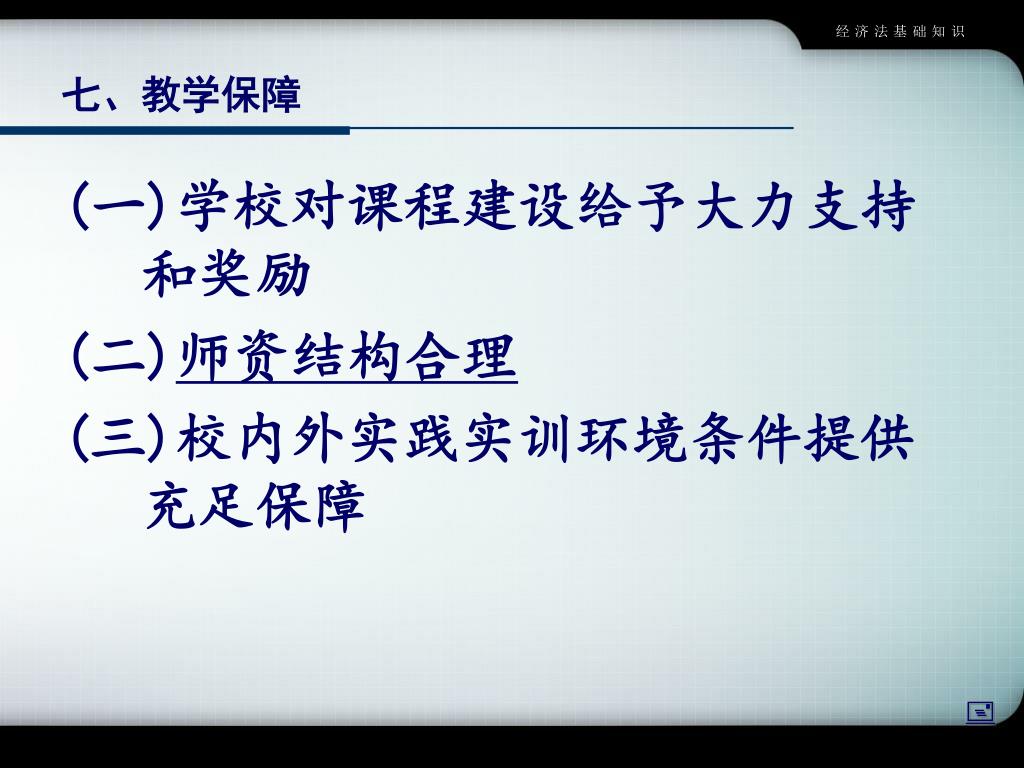 经济法基础知识

七、教学保障

(一) 学校对课程建设给予大力支持和奖励

(二) 师资结构合理

(三) 校内外实践实训环境条件提供充足保障